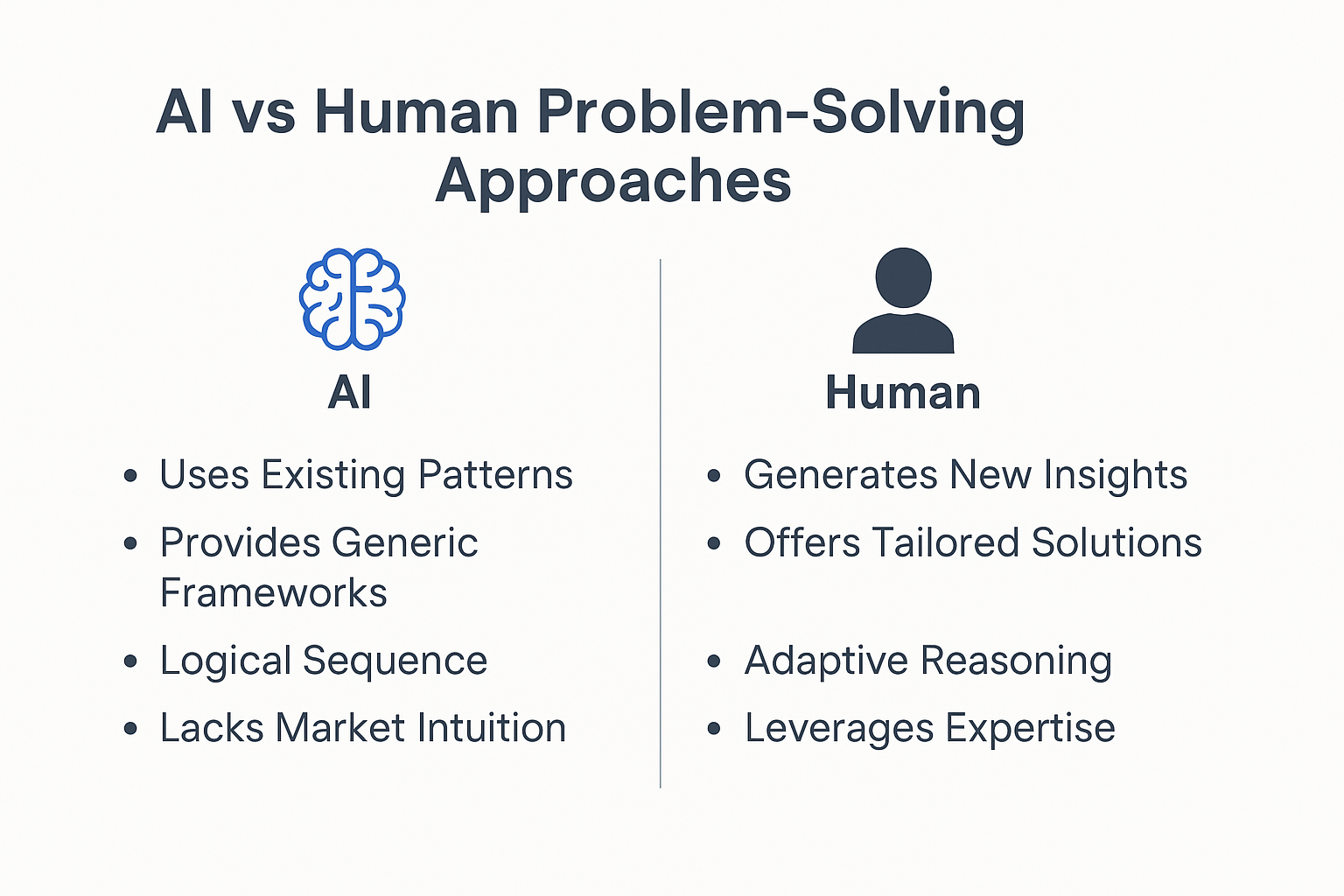 AI vs Human Problem-Solving Approaches

AI

• Uses Existing Patterns
• Provides Generic Frameworks
• Logical Sequence
• Lacks Market Intuition

Human

• Generates New Insights
• Offers Tailored Solutions
• Adaptive Reasoning
• Leverages Expertise